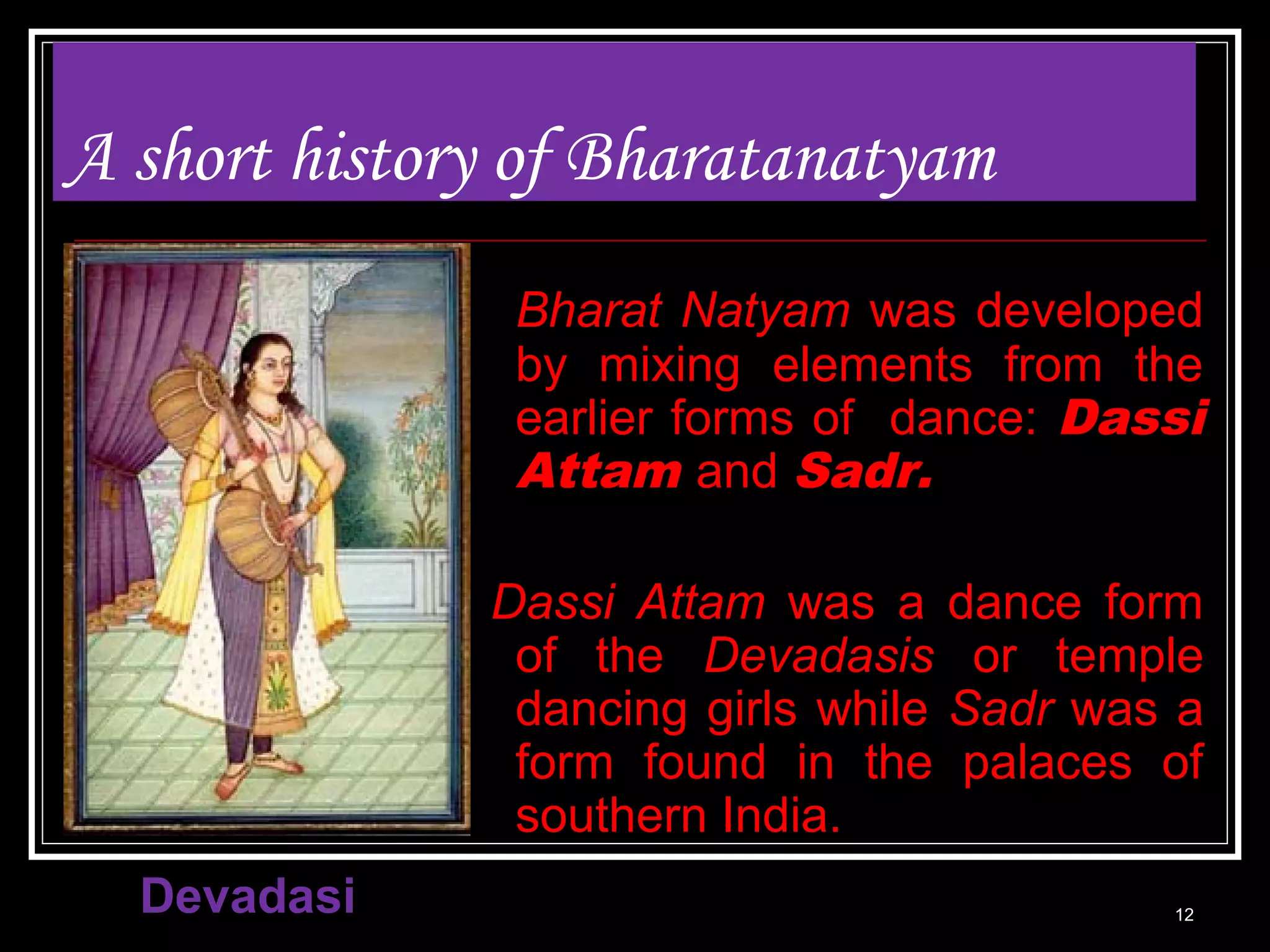 A short history of Bharatanatyam

Bharat Natyam was developed by mixing elements from the earlier forms of dance: Dassi Attam and Sadr.

Dassi Attam was a dance form of the Devadasis or temple dancing girls while Sadr was a form found in the palaces of southern India.

Devadasi

12